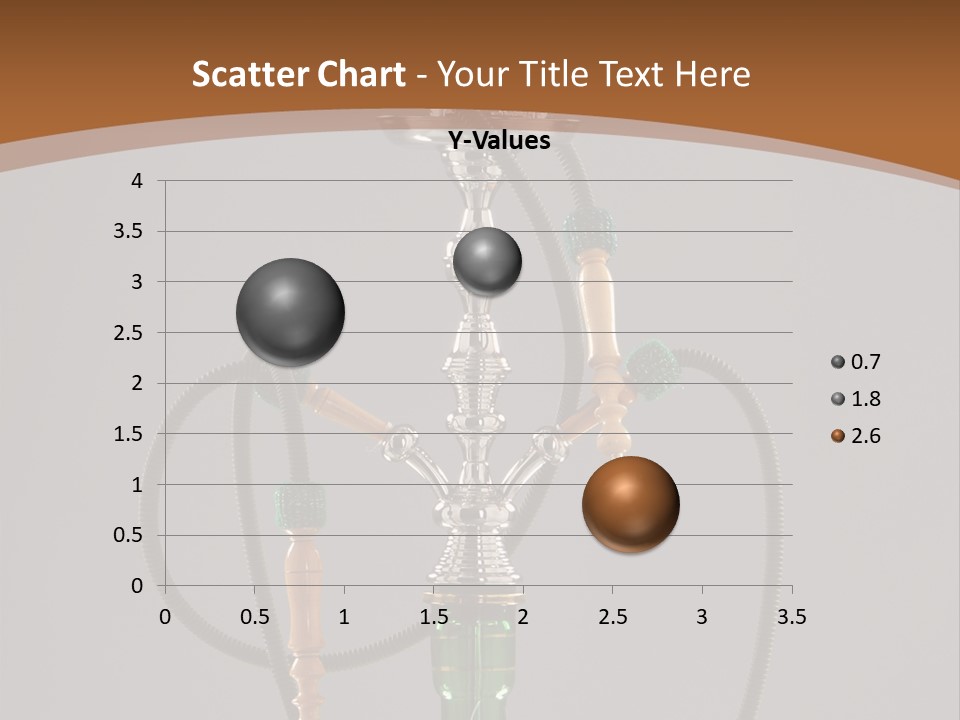 Scatter Chart - Your Title Text Here

Y-Values

4
3.5
3
2.5
2
1.5
1
0.5
0

0 0.5 1 1.5 2 2.5 3 3.5

0.7
1.8
2.6